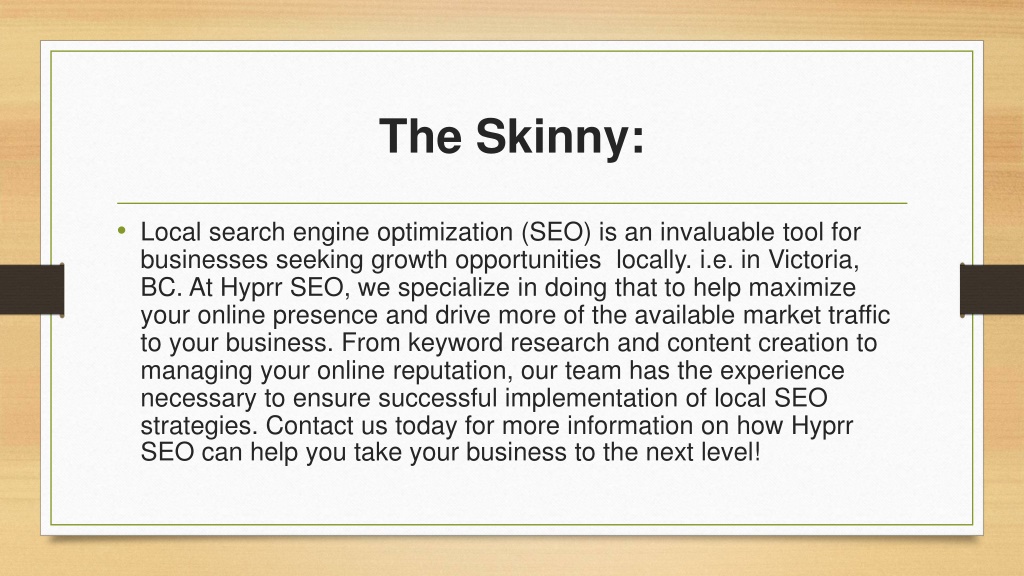 The Skinny:

• Local search engine optimization (SEO) is an invaluable tool for businesses seeking growth opportunities locally. i.e. in Victoria, BC. At Hyprr SEO, we specialize in doing that to help maximize your online presence and drive more of the available market traffic to your business. From keyword research and content creation to managing your online reputation, our team has the experience necessary to ensure successful implementation of local SEO strategies. Contact us today for more information on how Hyprr SEO can help you take your business to the next level!